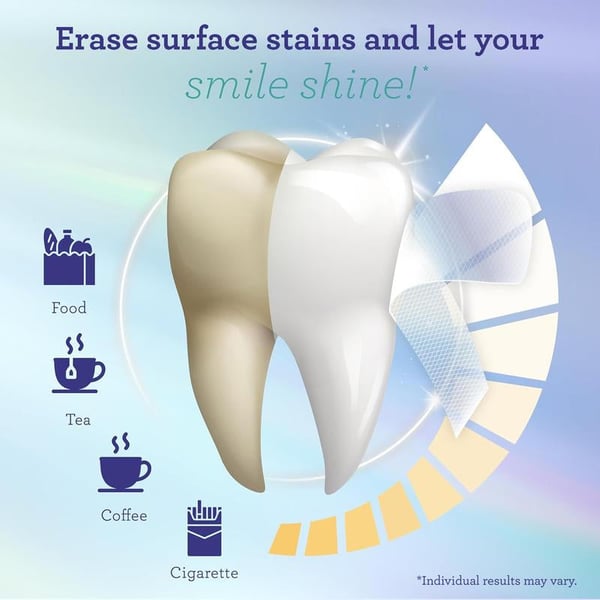 Erase surface stains and let your smile shine!*

Food

Tea

Coffee

Cigarette

*Individual results may vary.